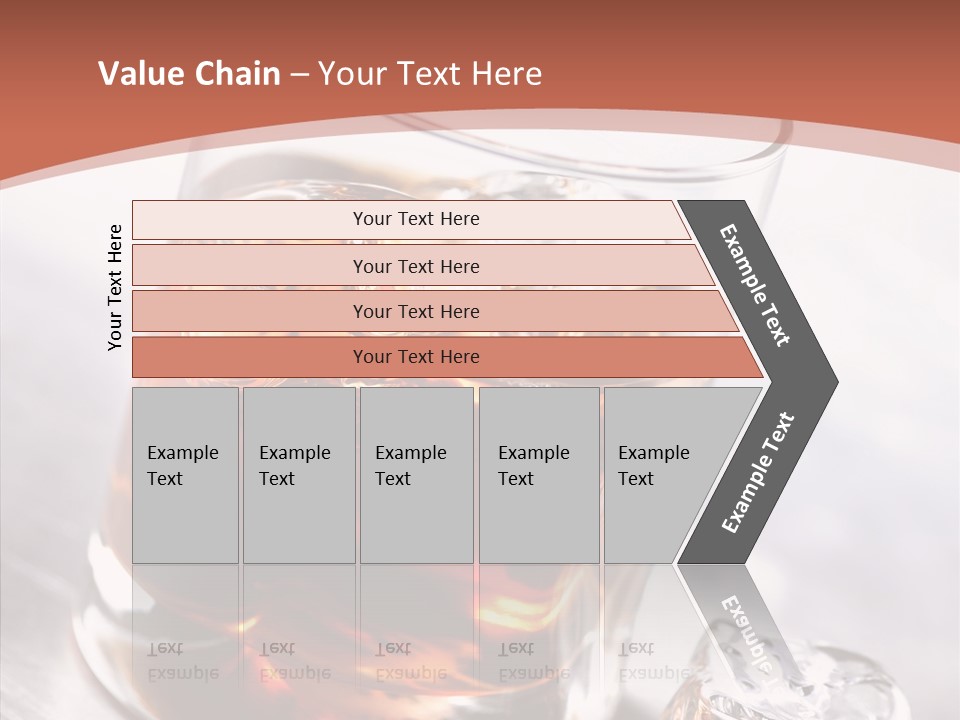 Value Chain – Your Text Here

Your Text Here

Your Text Here

Your Text Here

Your Text Here

Your Text Here

Example Text

Example Text

Example Text

Example Text

Example Text

Example Text

Example Text